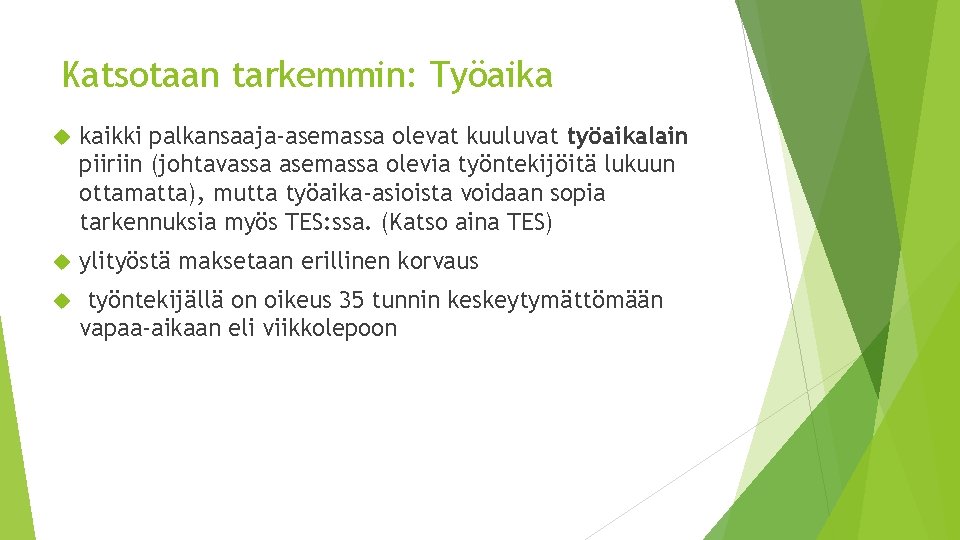 Katsotaan tarkemmin: Työaika

kaikki palkansaaja-asemassa olevat kuuluvat työaikalain piiriin (johtavassa asemassa olevia työntekijöitä lukuun ottamatta), mutta työaika-asioista voidaan sopia tarkennuksia myös TES:ssa. (Katso aina TES)

ylityöstä maksetaan erillinen korvaus

työntekijällä on oikeus 35 tunnin keskeytymättömään vapaa-aikaan eli viikkolepoon